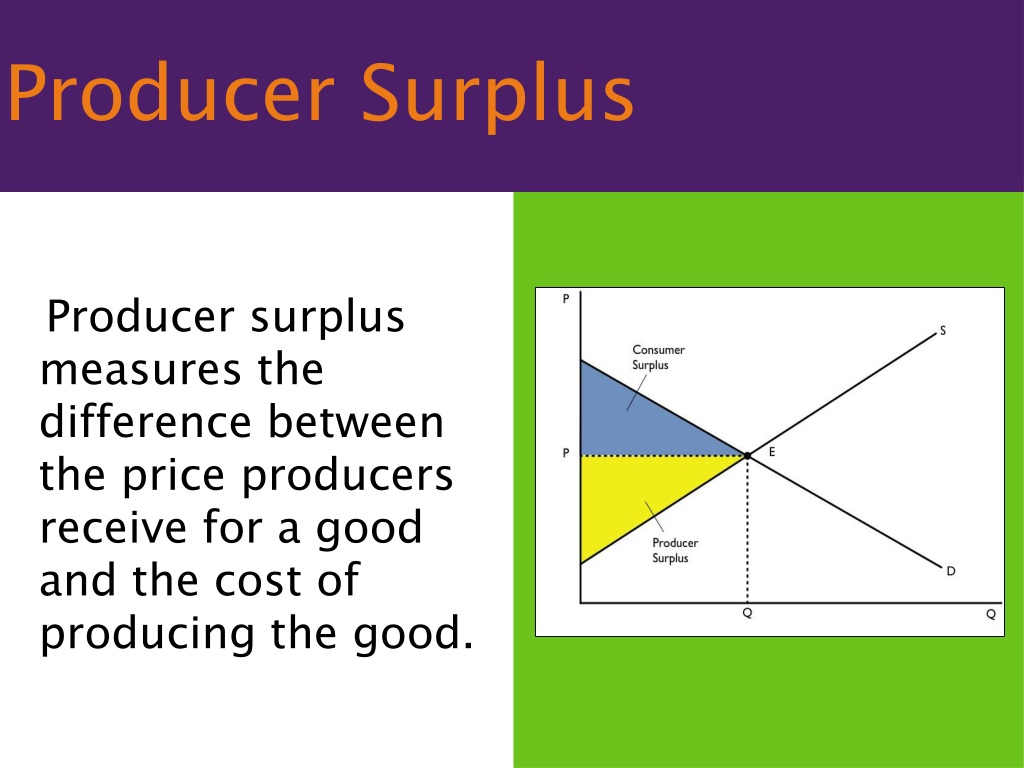 Producer Surplus

Producer surplus measures the difference between the price producers receive for a good and the cost of producing the good.

P
S
Consumer Surplus
P
E
Producer Surplus
D
Q
Q